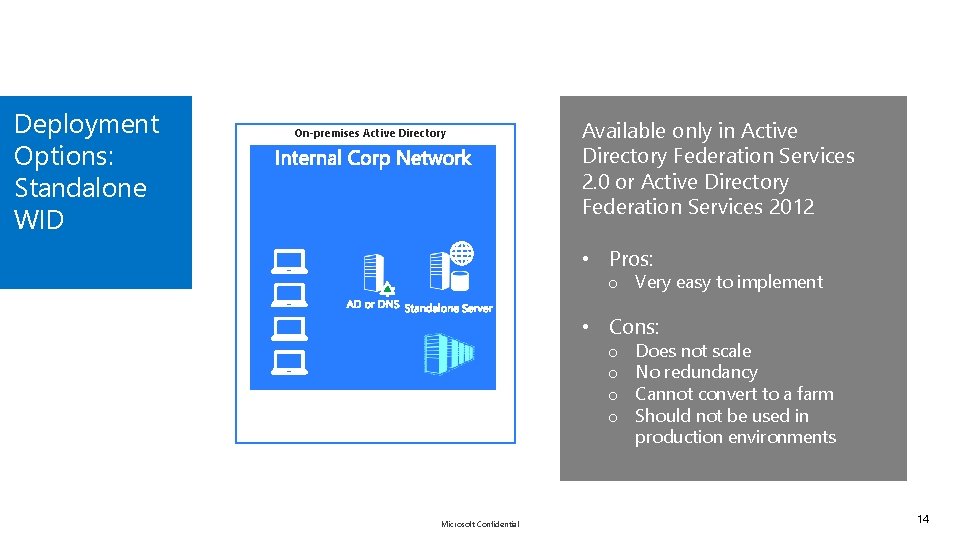 Deployment Options: Standalone WID

On-premises Active Directory

Internal Corp Network

AD or DNS

Standalone Server

Available only in Active Directory Federation Services 2.0 or Active Directory Federation Services 2012

• Pros:
o Very easy to implement

• Cons:
o Does not scale
o No redundancy
o Cannot convert to a farm
o Should not be used in production environments

Microsoft Confidential

14